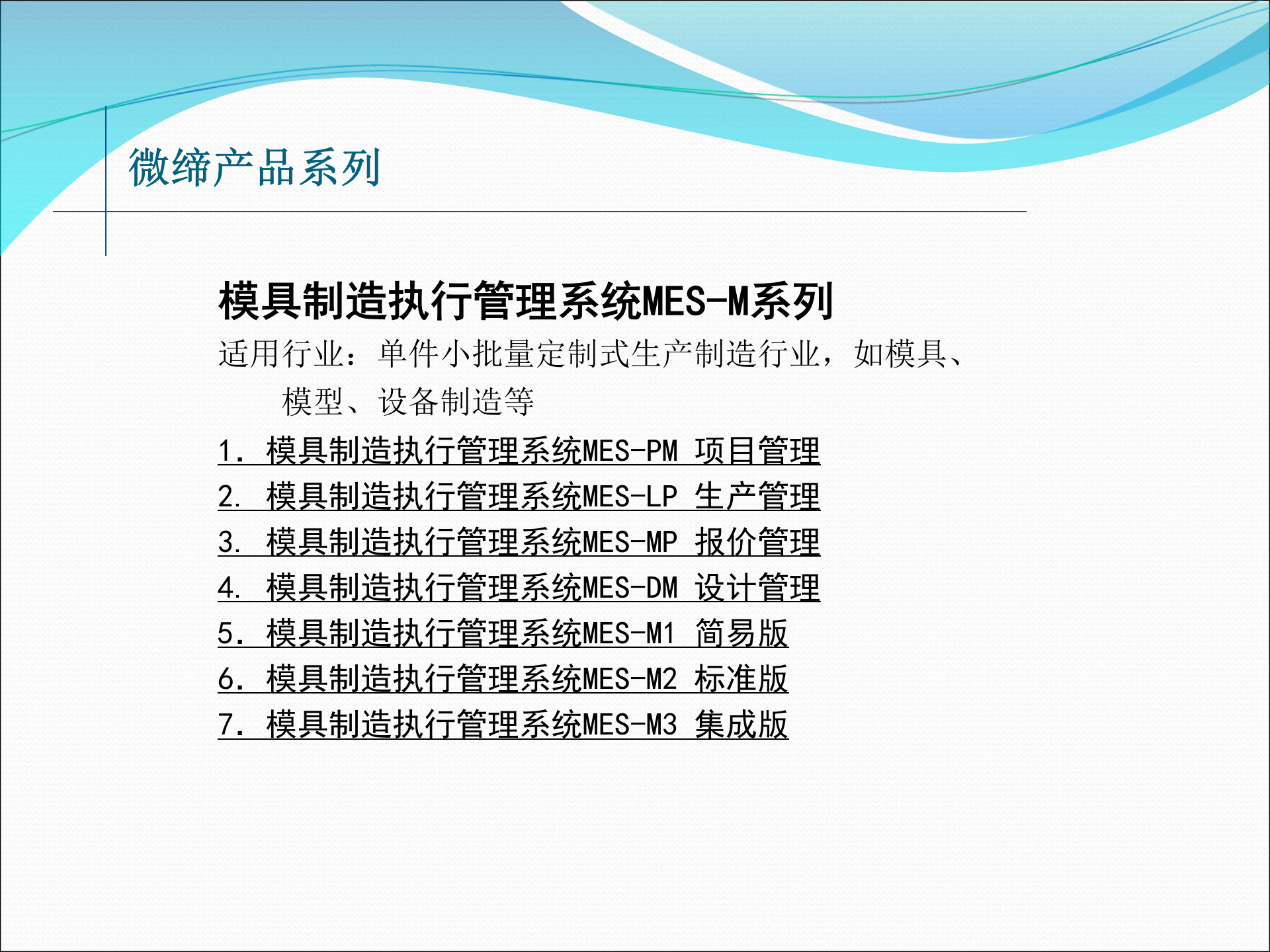 微缔产品系列

模具制造执行管理系统MES-M系列

适用行业：单件小批量定制式生产制造行业，如模具、模型、设备制造等

1. 模具制造执行管理系统MES-PM 项目管理
2. 模具制造执行管理系统MES-LP 生产管理
3. 模具制造执行管理系统MES-MP 报价管理
4. 模具制造执行管理系统MES-DM 设计管理
5. 模具制造执行管理系统MES-M1 简易版
6. 模具制造执行管理系统MES-M2 标准版
7. 模具制造执行管理系统MES-M3 集成版